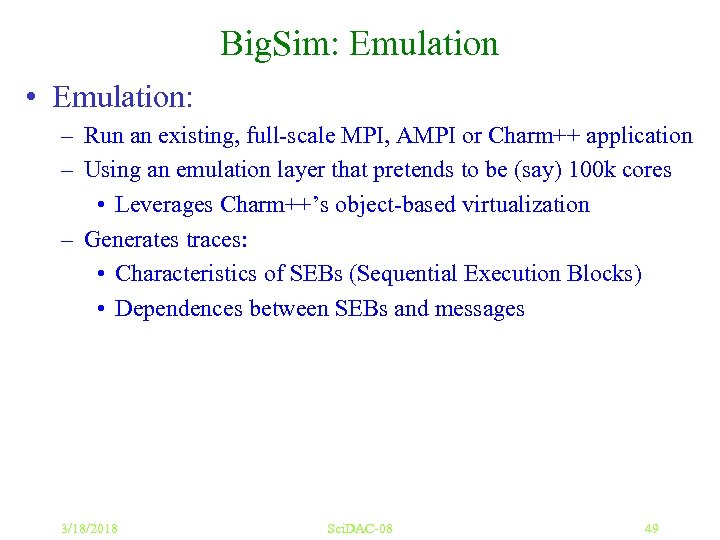 BigSim: Emulation

• Emulation:
– Run an existing, full-scale MPI, AMPI or Charm++ application
– Using an emulation layer that pretends to be (say) 100k cores
• Leverages Charm++'s object-based virtualization
– Generates traces:
• Characteristics of SEBs (Sequential Execution Blocks)
• Dependences between SEBs and messages

3/18/2018 SciDAC-08 49